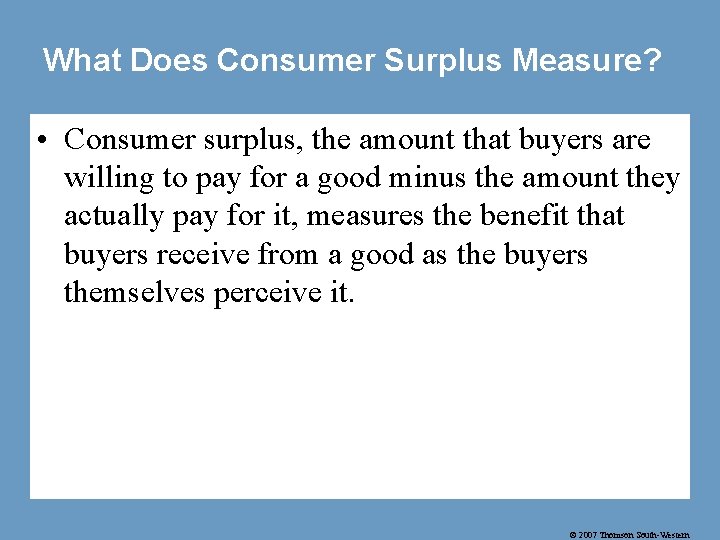 What Does Consumer Surplus Measure?

• Consumer surplus, the amount that buyers are willing to pay for a good minus the amount they actually pay for it, measures the benefit that buyers receive from a good as the buyers themselves perceive it.

© 2007 Thomson South-Western